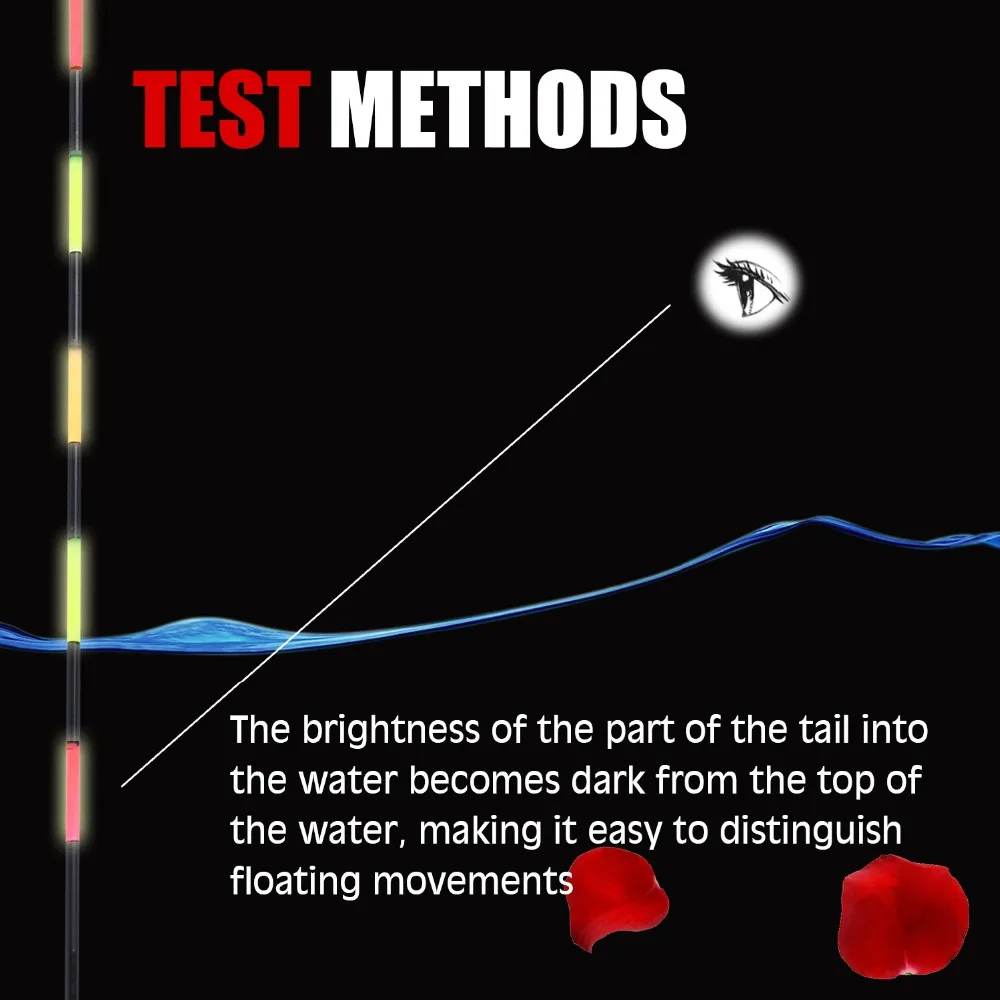 TEST METHODS

The brightness of the part of the tail into the water becomes dark from the top of the water, making it easy to distinguish floating movements